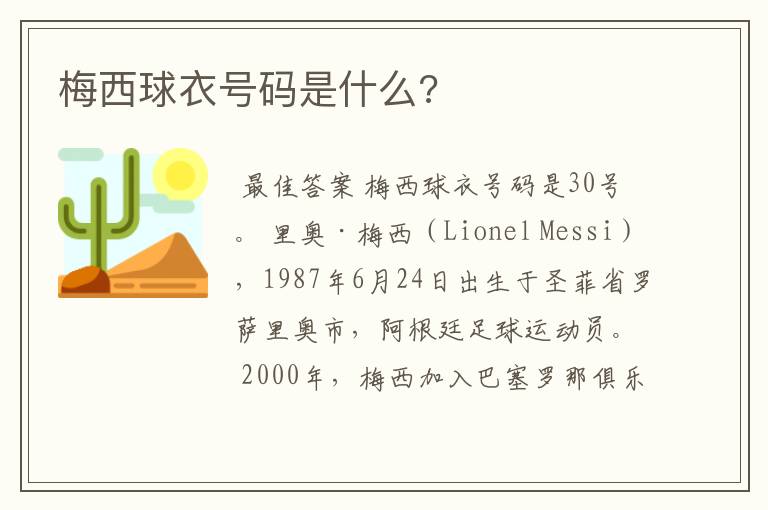 梅西球衣号码是什么?

最佳答案 梅西球衣号码是30号。 里奥·梅西（Lionel Messi），1987年6月24日出生于圣菲省罗萨里奥市，阿根廷足球运动员。 2000年，梅西加入巴塞罗那俱乐